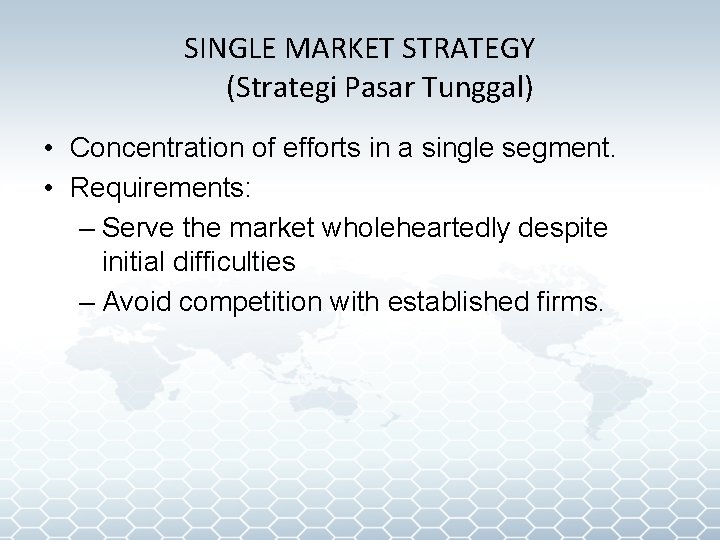 SINGLE MARKET STRATEGY
(Strategi Pasar Tunggal)

• Concentration of efforts in a single segment.
• Requirements:
– Serve the market wholeheartedly despite initial difficulties
– Avoid competition with established firms.